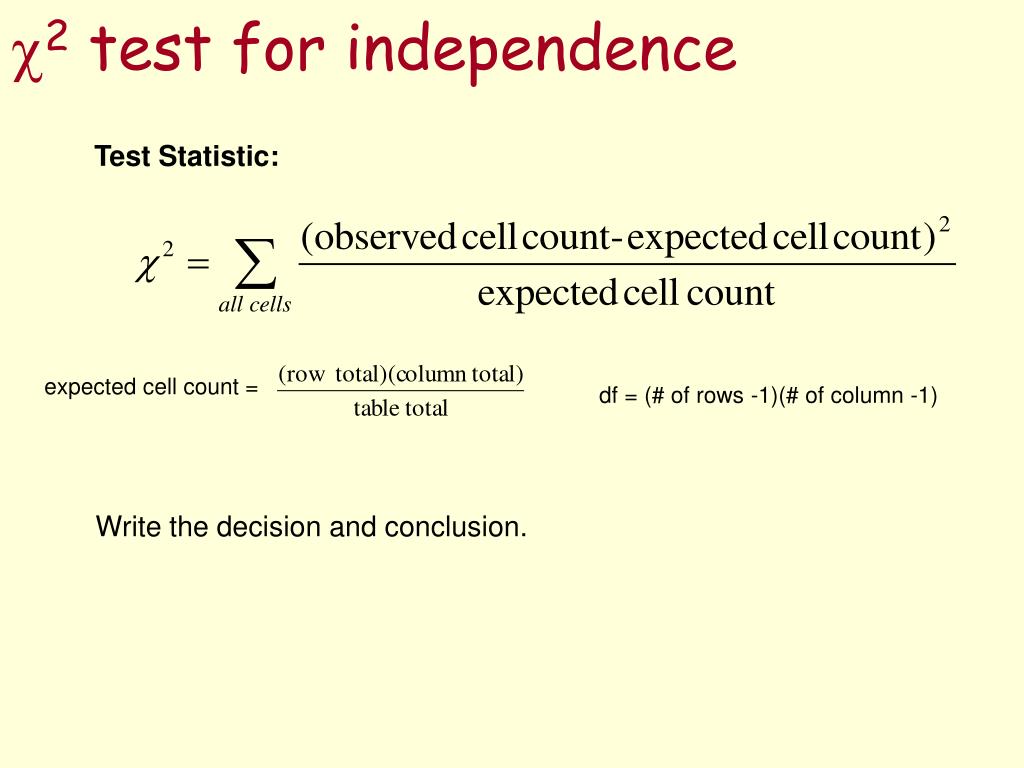 $\chi^2$ test for independence

Test Statistic:

$\chi^2 = \sum_{all\ cells} \frac{(\text{observed cell count} - \text{expected cell count})^2}{\text{expected cell count}}$

expected cell count = $\frac{(\text{row total})(\text{column total})}{\text{table total}}$

df = (# of rows -1)(# of column -1)

Write the decision and conclusion.